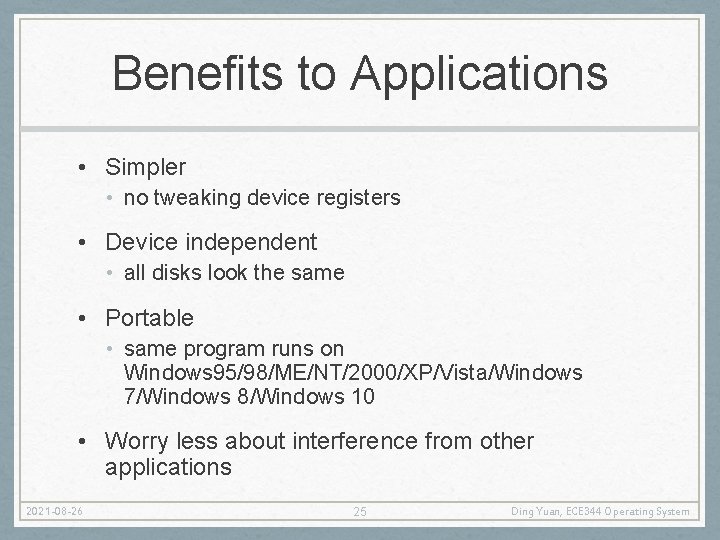 Benefits to Applications

• Simpler
  • no tweaking device registers

• Device independent
  • all disks look the same

• Portable
  • same program runs on Windows95/98/ME/NT/2000/XP/Vista/Windows 7/Windows 8/Windows 10

• Worry less about interference from other applications

2021-08-26

25

Ding Yuan, ECE344 Operating System